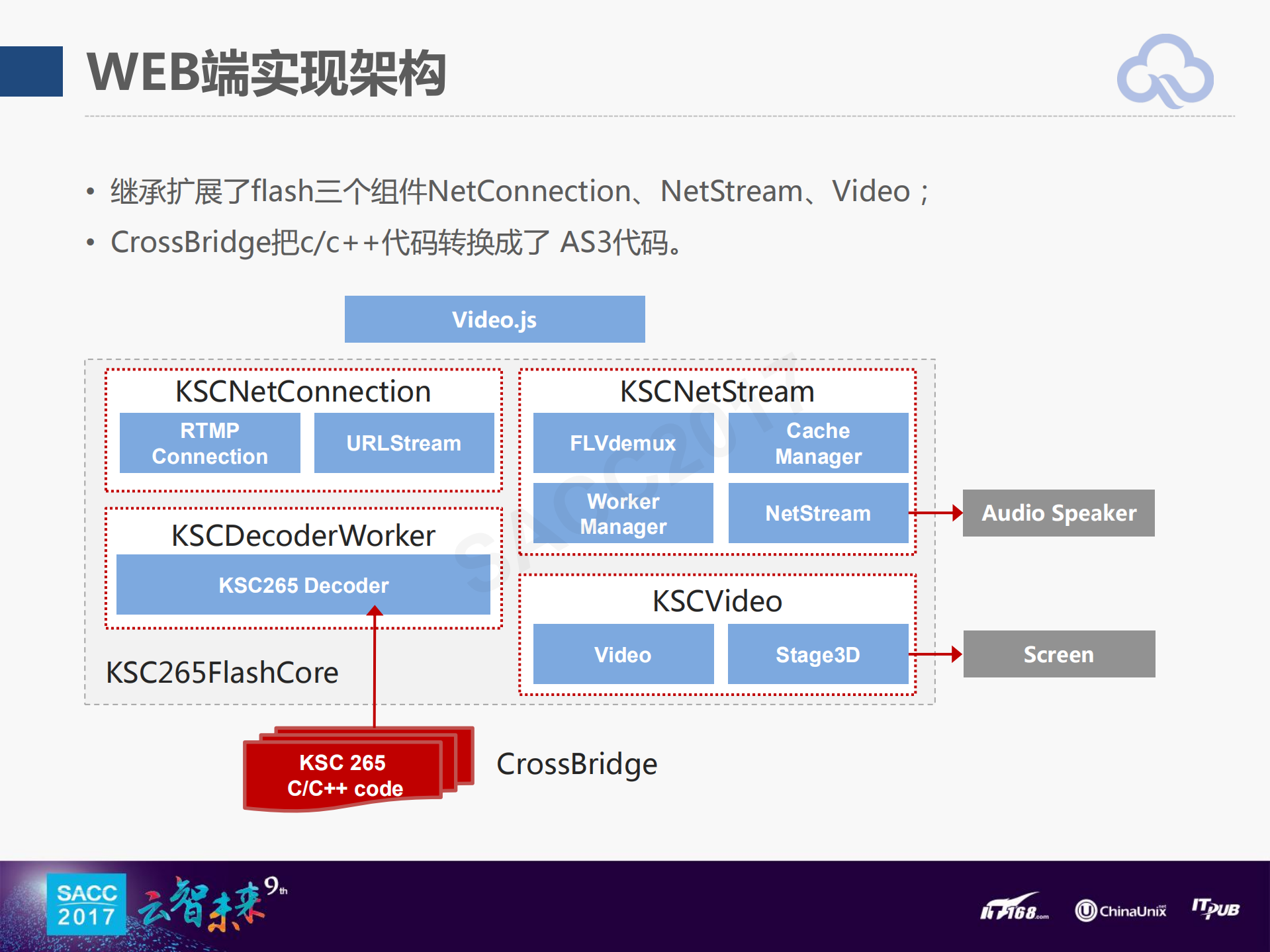 WEB端实现架构

• 继承扩展了flash三个组件NetConnection、NetStream、Video；
• CrossBridge把c/c++代码转换成了 AS3代码。

Video.js

KSCNetConnection
RTMP Connection
URLStream

KSCDecoderWorker
KSC265 Decoder

KSC265FlashCore

KSCNetStream
FLVdemux
Cache Manager
Worker Manager
NetStream

KSCVideo
Video
Stage3D

Audio Speaker
Screen

KSC 265 C/C++ code
CrossBridge

SACC2017

SACC 2017 云智未来 9th

IT168.com ChinaUnix ITPUB